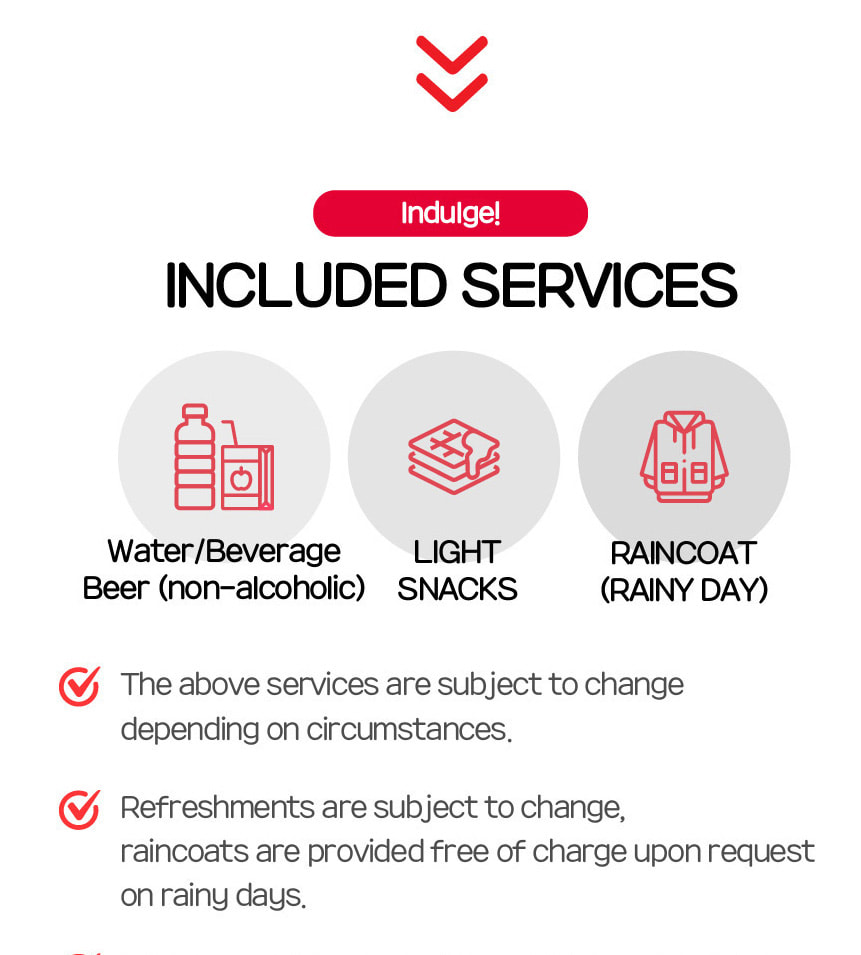 Indulge!

INCLUDED SERVICES

Water/Beverage Beer (non-alcoholic)

LIGHT SNACKS

RAINCOAT (RAINY DAY)

The above services are subject to change depending on circumstances.

Refreshments are subject to change, raincoats are provided free of charge upon request on rainy days.